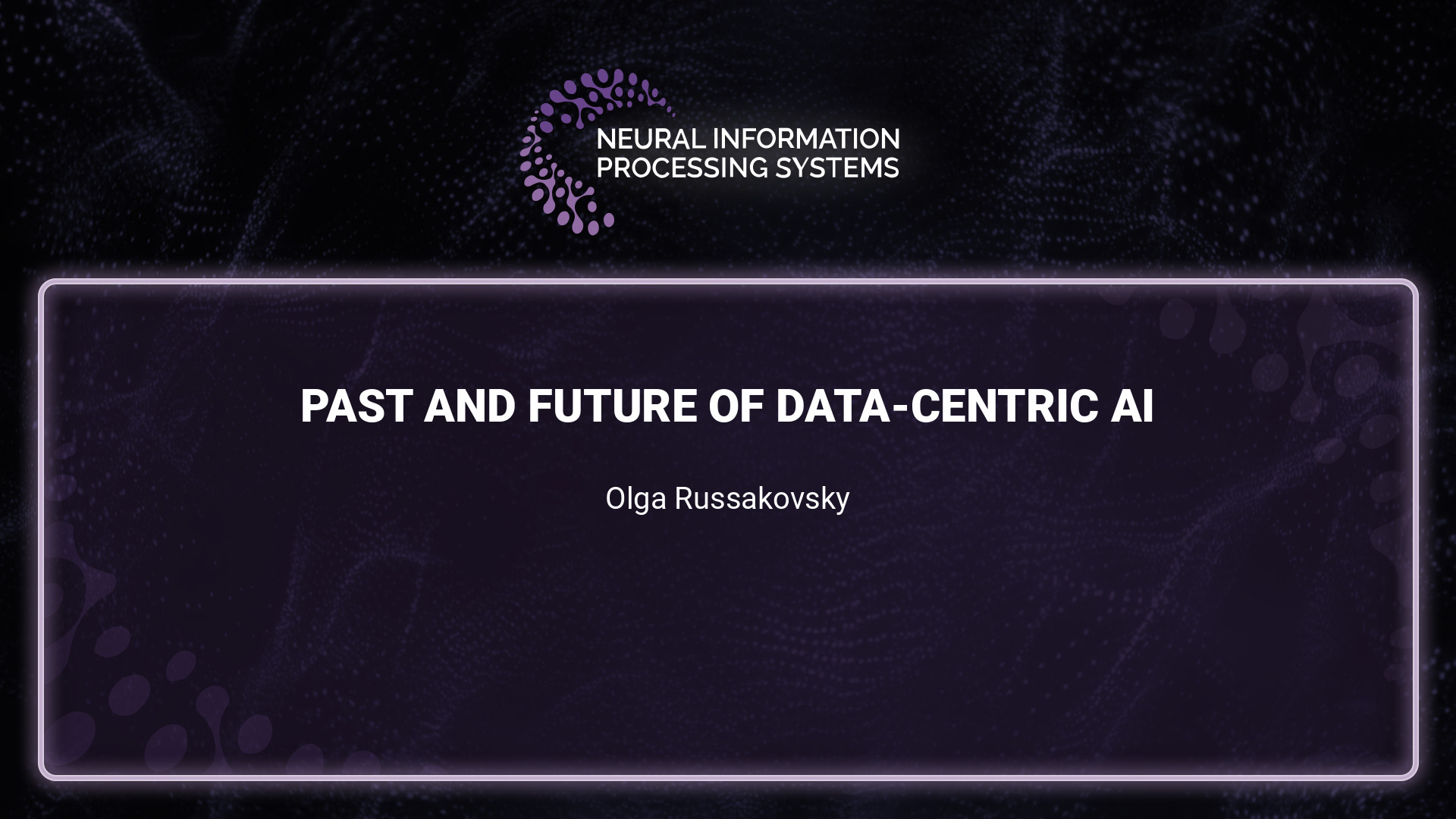 NEURAL INFORMATION PROCESSING SYSTEMS

PAST AND FUTURE OF DATA-CENTRIC AI

Olga Russakovsky